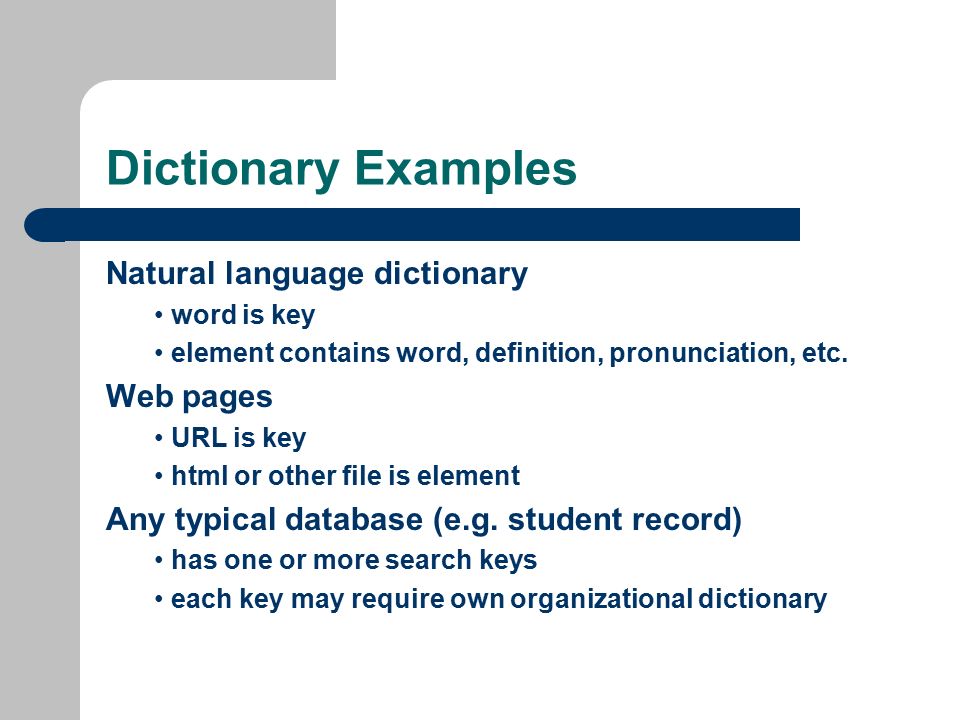 Dictionary Examples

Natural language dictionary

• word is key

• element contains word, definition, pronunciation, etc.

Web pages

• URL is key

• html or other file is element

Any typical database (e.g. student record)

• has one or more search keys

• each key may require own organizational dictionary